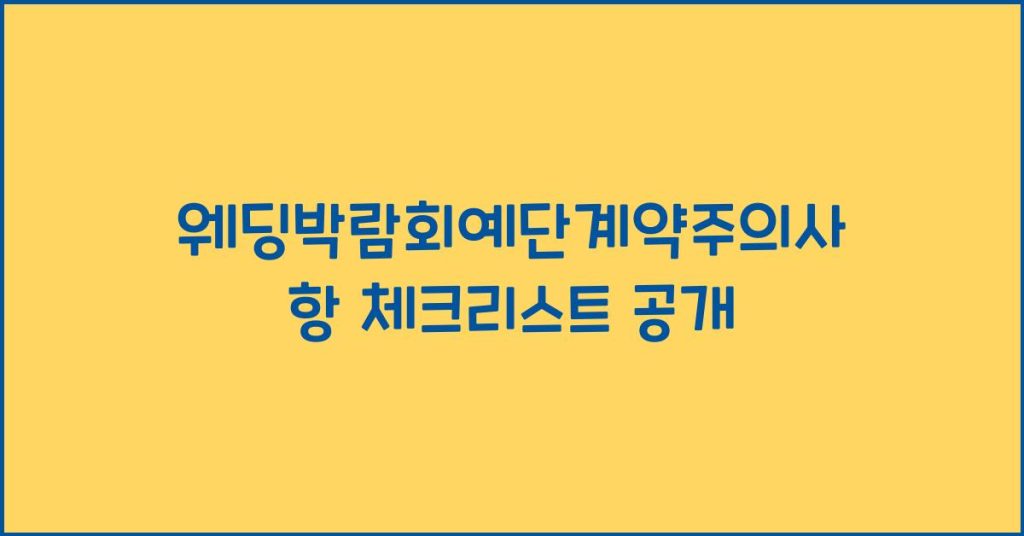 웨딩박람회예단계약주의사항 체크리스트 공개